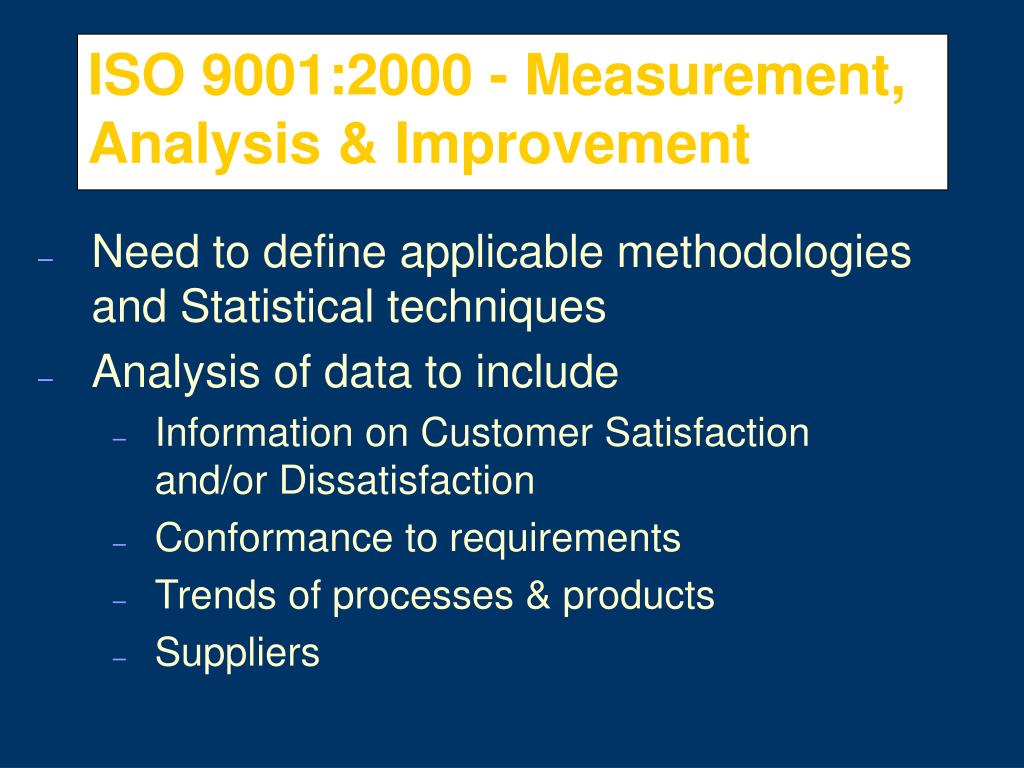 ISO 9001:2000 - Measurement, Analysis & Improvement

– Need to define applicable methodologies and Statistical techniques
– Analysis of data to include
  – Information on Customer Satisfaction and/or Dissatisfaction
  – Conformance to requirements
  – Trends of processes & products
  – Suppliers